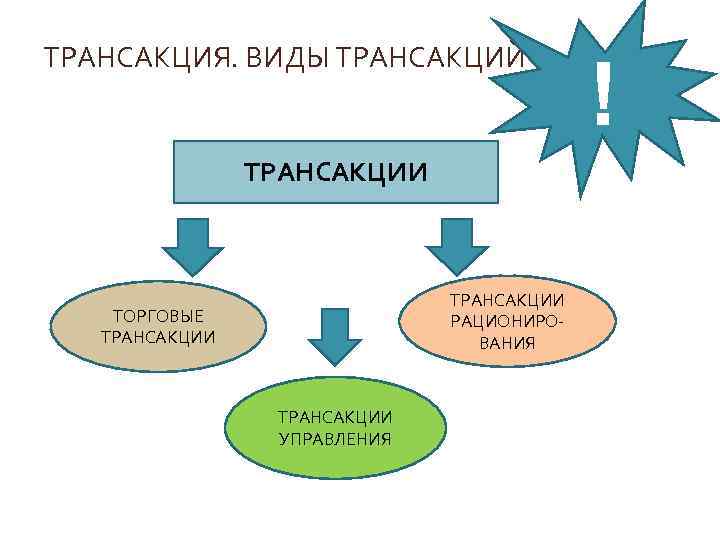 ТРАНСАКЦИЯ. ВИДЫ ТРАНСАКЦИИ

!

ТРАНСАКЦИИ

ТОРГОВЫЕ ТРАНСАКЦИИ

ТРАНСАКЦИИ РАЦИОНИРОВАНИЯ

ТРАНСАКЦИИ УПРАВЛЕНИЯ